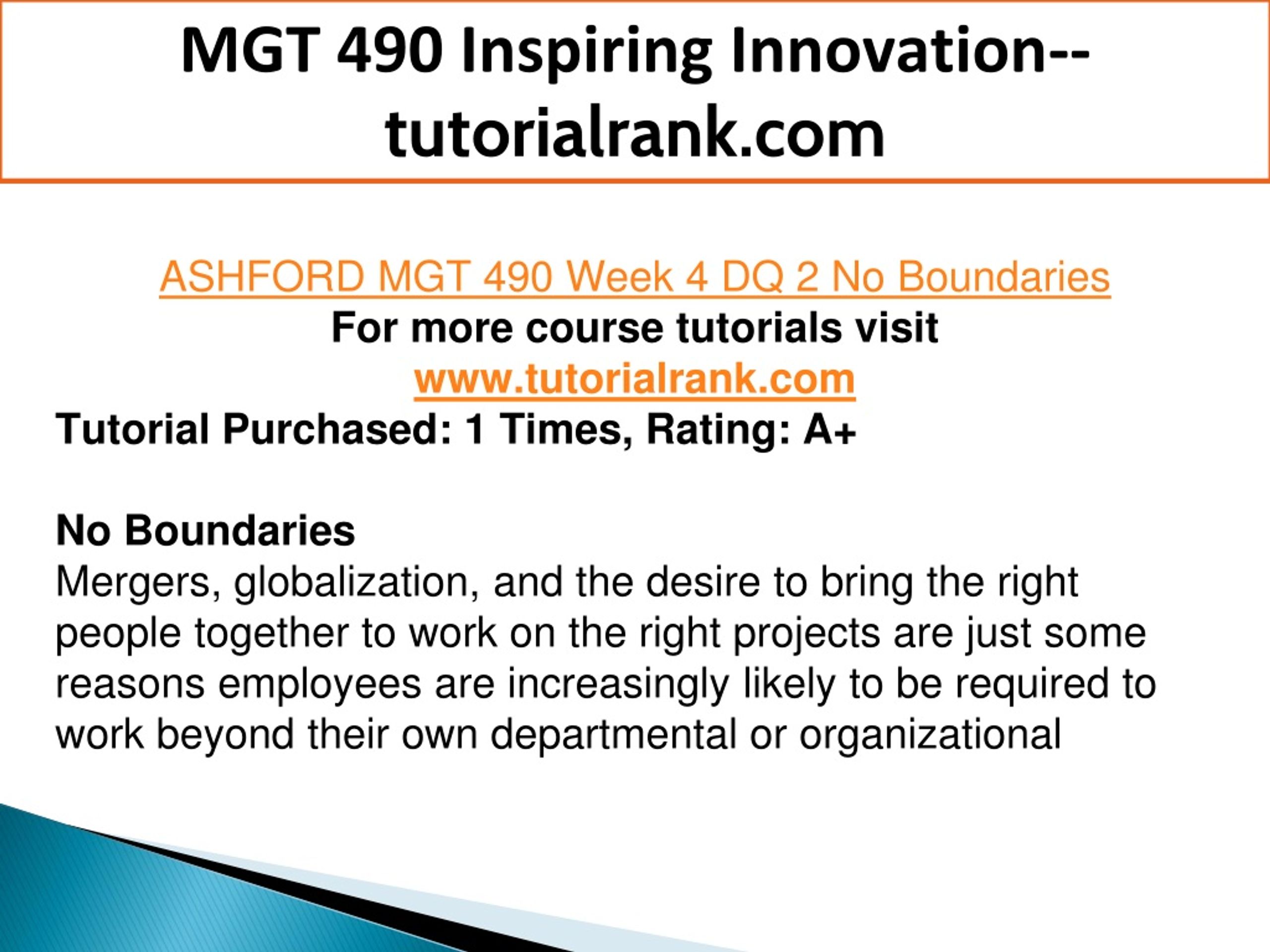 MGT 490 Inspiring Innovation--tutorialrank.com

ASHFORD MGT 490 Week 4 DQ 2 No Boundaries
For more course tutorials visit
www.tutorialrank.com
Tutorial Purchased: 1 Times, Rating: A+

No Boundaries
Mergers, globalization, and the desire to bring the right people together to work on the right projects are just some reasons employees are increasingly likely to be required to work beyond their own departmental or organizational